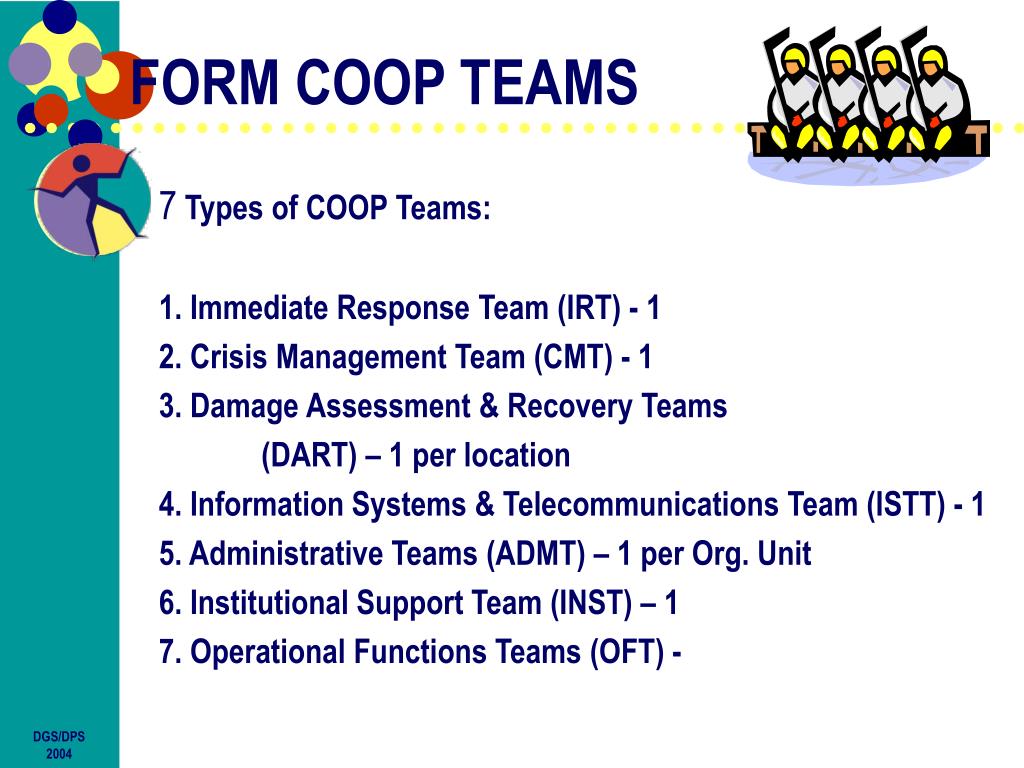 FORM COOP TEAMS

7 Types of COOP Teams:

1. Immediate Response Team (IRT) - 1
2. Crisis Management Team (CMT) - 1
3. Damage Assessment & Recovery Teams (DART) – 1 per location
4. Information Systems & Telecommunications Team (ISTT) - 1
5. Administrative Teams (ADMT) – 1 per Org. Unit
6. Institutional Support Team (INST) – 1
7. Operational Functions Teams (OFT) -

DGS/DPS
2004